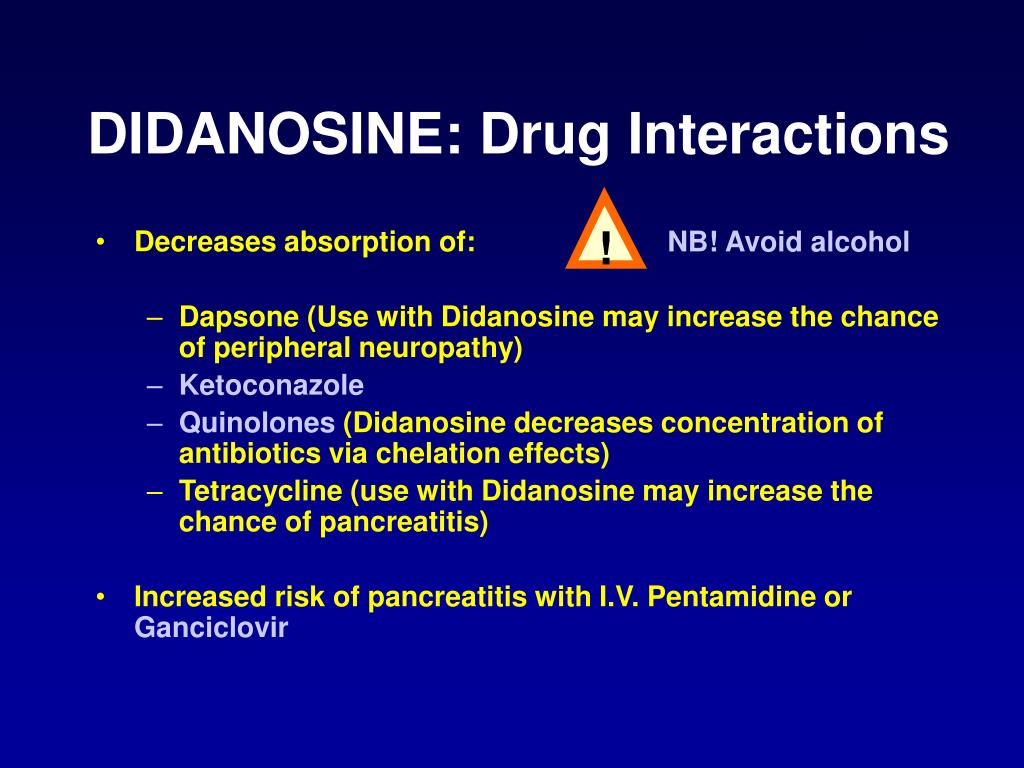 DIDANOSINE: Drug Interactions

• Decreases absorption of:

!

NB! Avoid alcohol

– Dapsone (Use with Didanosine may increase the chance of peripheral neuropathy)
– Ketoconazole
– Quinolones (Didanosine decreases concentration of antibiotics via chelation effects)
– Tetracycline (use with Didanosine may increase the chance of pancreatitis)

• Increased risk of pancreatitis with I.V. Pentamidine or Ganciclovir